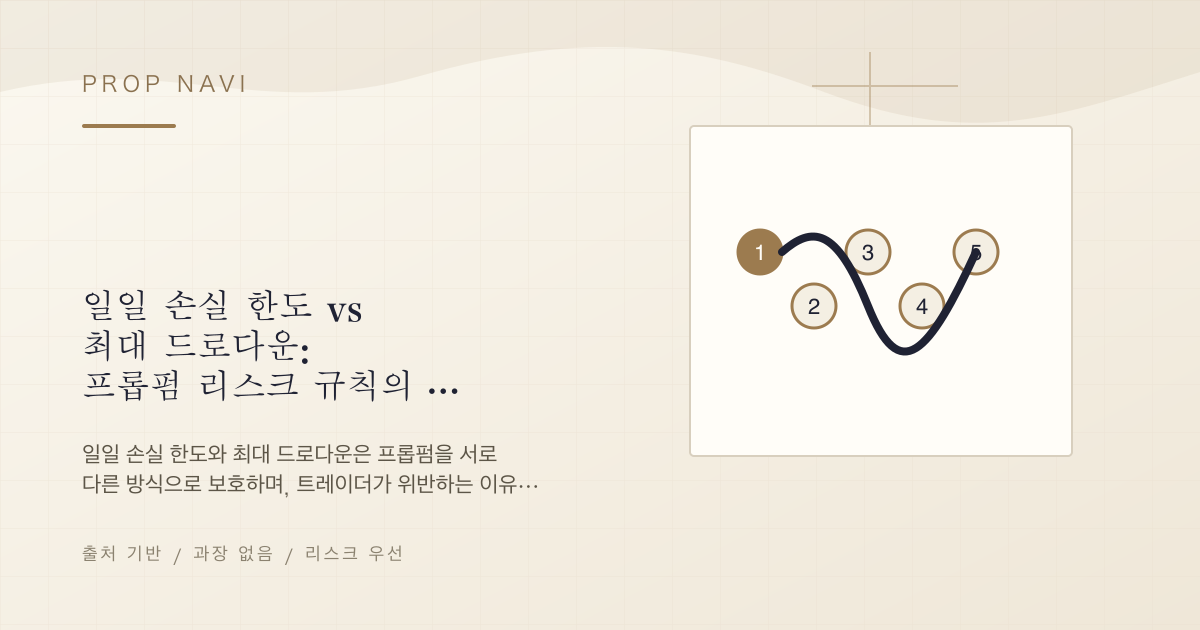 PROP NAVI

일일 손실 한도 vs 최대 드로다운: 프롭펌 리스크 규칙의 …

일일 손실 한도와 최대 드로다운은 프롭펌을 서로 다른 방식으로 보호하며, 트레이더가 위반하는 이유…

출처 기반 / 과장 없음 / 리스크 우선

1
2
3
4
5